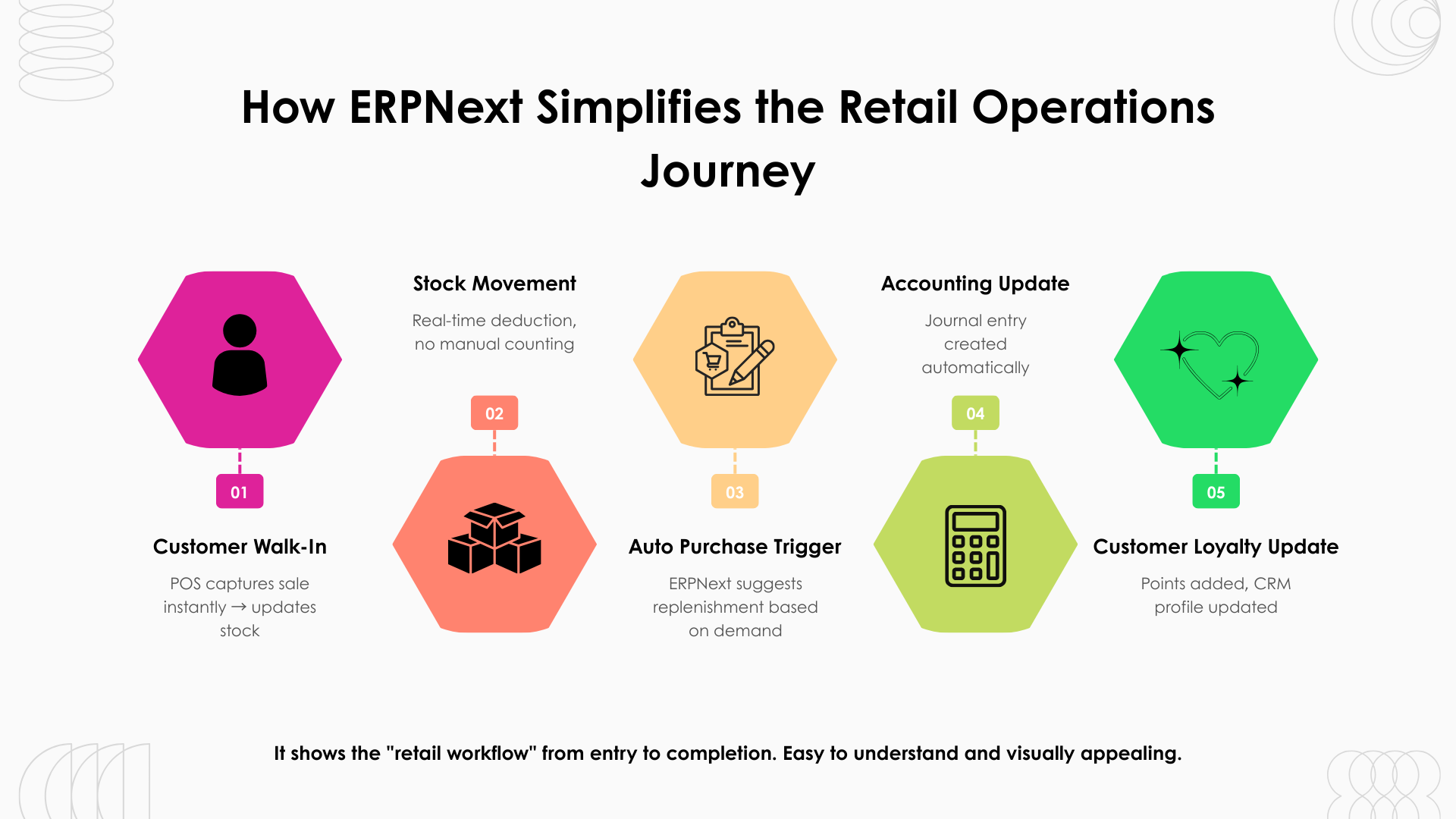 How ERPNext Simplifies the Retail Operations Journey

01

Customer Walk-In

POS captures sale instantly → updates stock

Stock Movement

Real-time deduction, no manual counting

02

03

Auto Purchase Trigger

ERPNext suggests replenishment based on demand

Accounting Update

Journal entry created automatically

04

05

Customer Loyalty Update

Points added, CRM profile updated

It shows the "retail workflow" from entry to completion. Easy to understand and visually appealing.